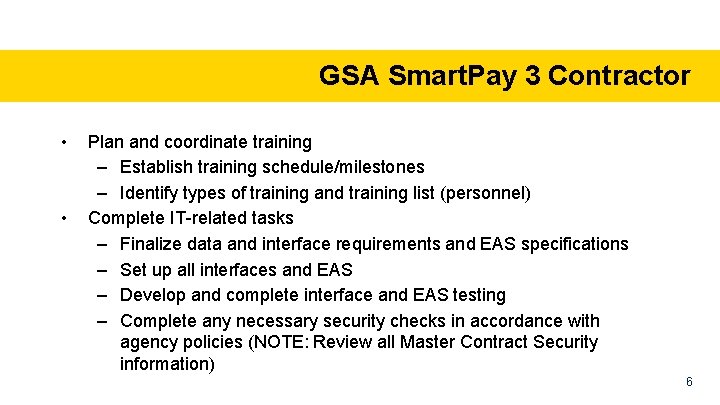 GSA SmartPay 3 Contractor

• Plan and coordinate training
– Establish training schedule/milestones
– Identify types of training and training list (personnel)
• Complete IT-related tasks
– Finalize data and interface requirements and EAS specifications
– Set up all interfaces and EAS
– Develop and complete interface and EAS testing
– Complete any necessary security checks in accordance with agency policies (NOTE: Review all Master Contract Security information)

6